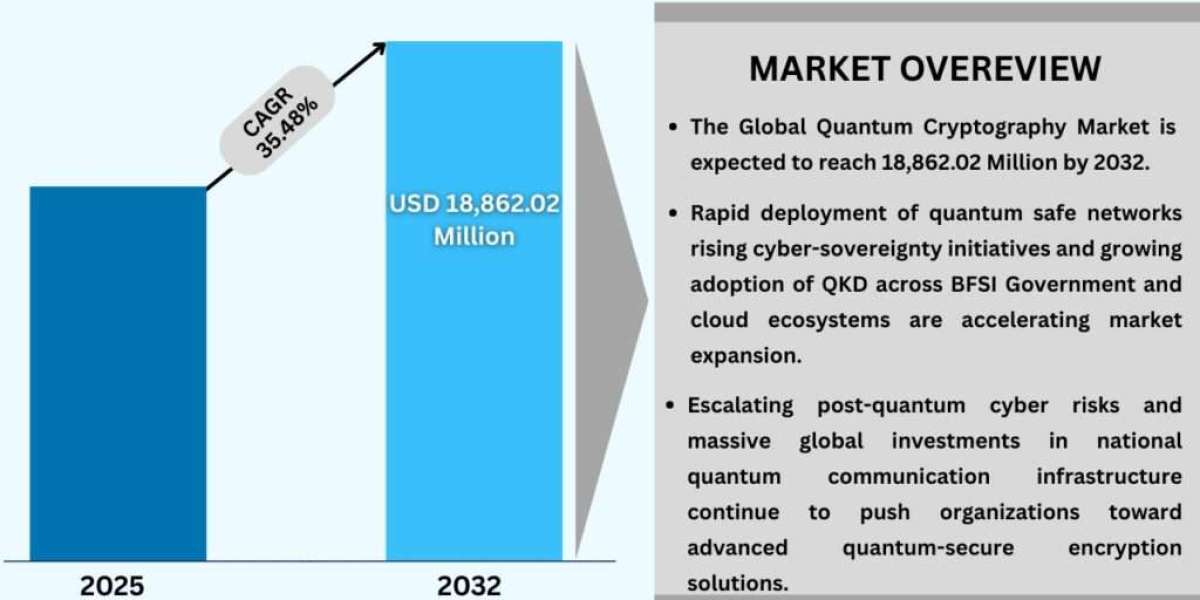 CAGR 35.48%

USD 18,862.02 Million

2025

2032

MARKET OVEREVIEW

• The Global Quantum Cryptography Market is expected to reach 18,862.02 Million by 2032.

• Rapid deployment of quantum safe networks rising cyber-sovereignty initiatives and growing adoption of QKD across BFSI Government and cloud ecosystems are accelerating market expansion.

• Escalating post-quantum cyber risks and massive global investments in national quantum communication infrastructure continue to push organizations toward advanced quantum-secure encryption solutions.